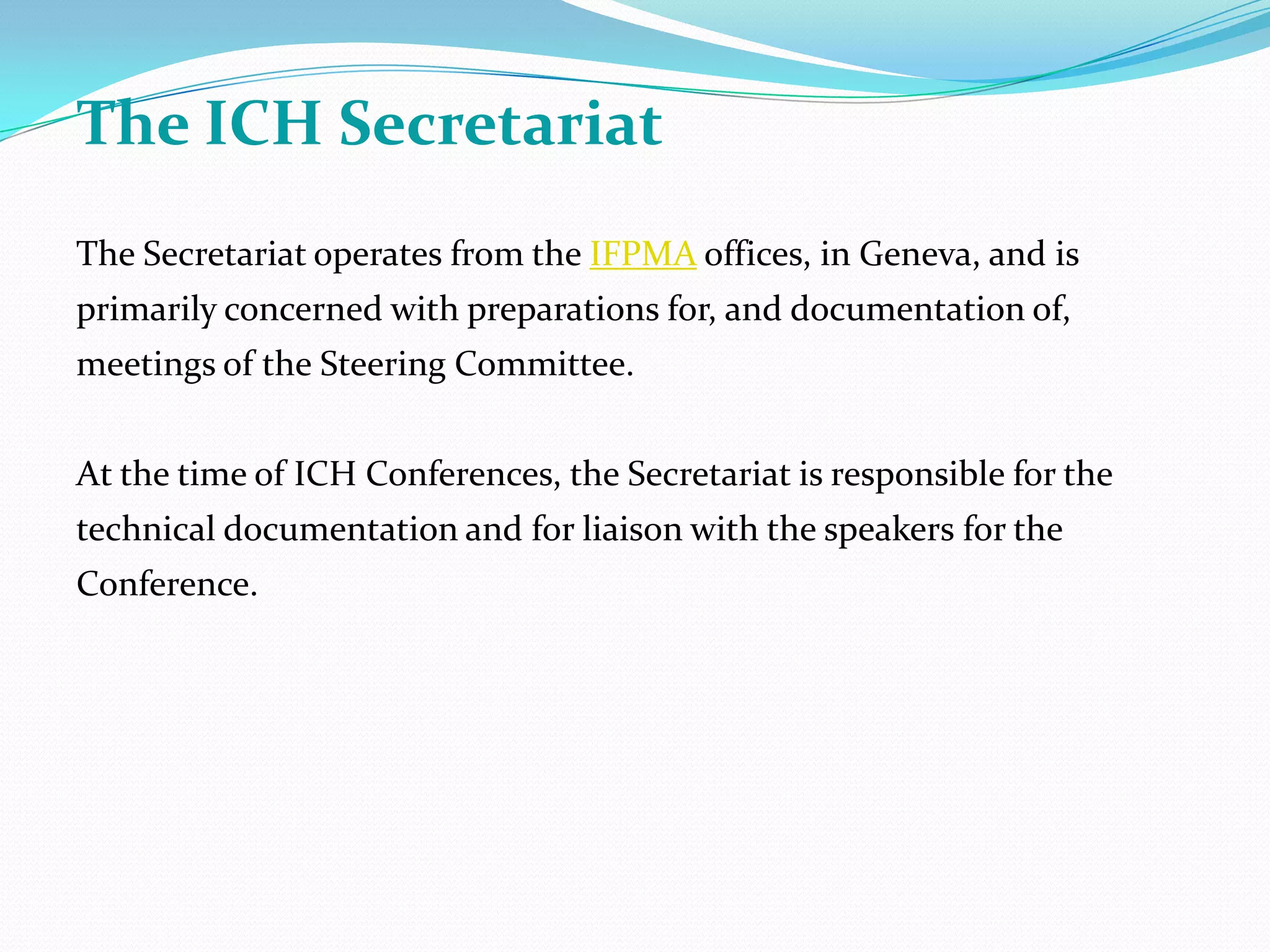 The ICH Secretariat

The Secretariat operates from the IFPMA offices, in Geneva, and is primarily concerned with preparations for, and documentation of, meetings of the Steering Committee.

At the time of ICH Conferences, the Secretariat is responsible for the technical documentation and for liaison with the speakers for the Conference.